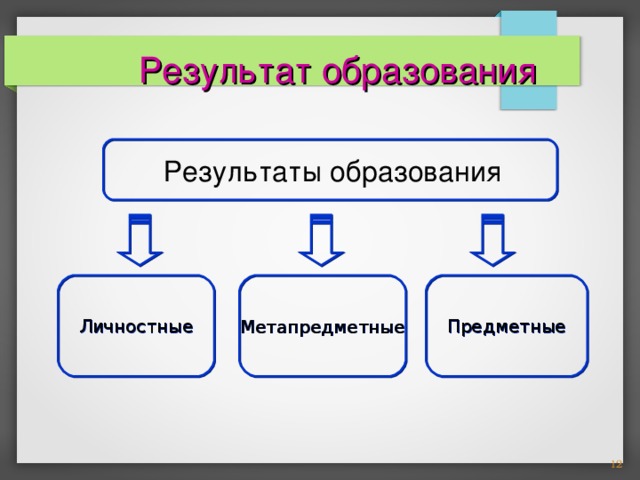 Результат образования

Результаты образования

Личностные

Метапредметные

Предметные

12